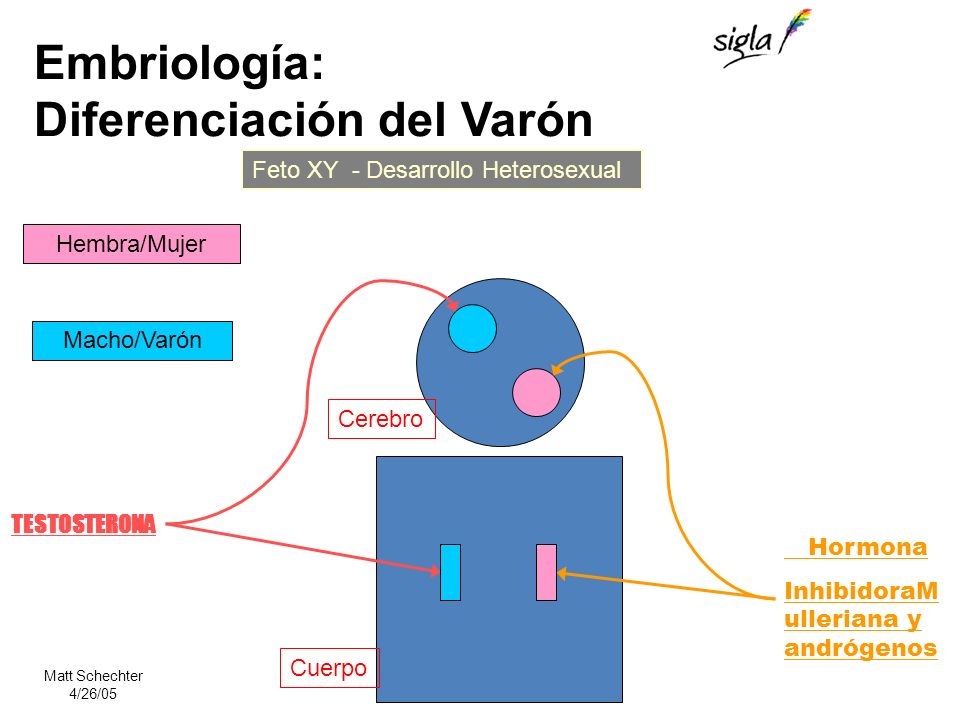 sigla

Embriología:
Diferenciación del Varón

Feto XY - Desarrollo Heterosexual

Hembra/Mujer

Macho/Varón

Cerebro

TESTOSTERONA

Hormona InhibidoraMulleriana y andrógenos

Cuerpo

Matt Schechter
4/26/05